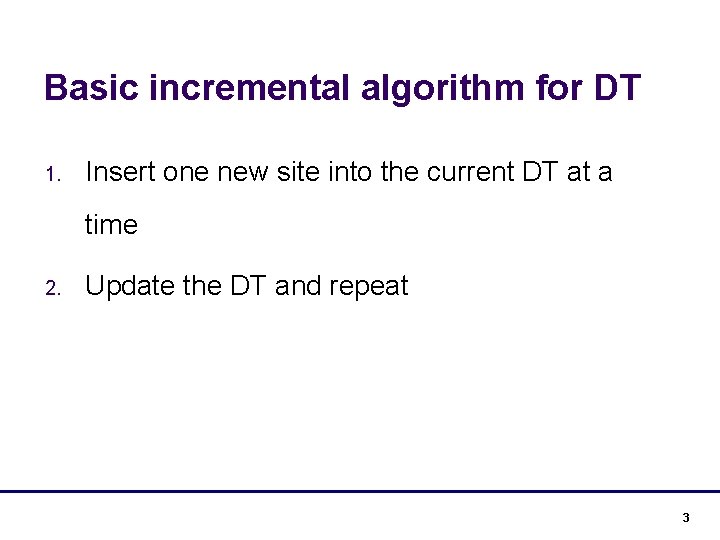 Basic incremental algorithm for DT

1. Insert one new site into the current DT at a time

2. Update the DT and repeat

3